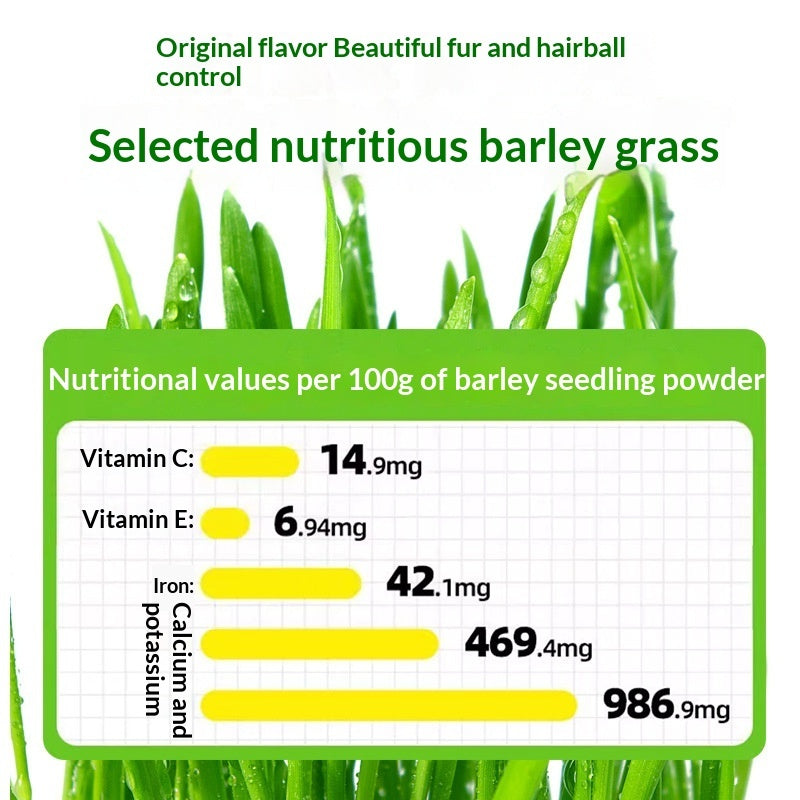 Original flavor Beautiful fur and hairball control

Selected nutritious barley grass

Nutritional values per 100g of barley seedling powder

Vitamin C: 14.9mg

Vitamin E: 6.94mg

Iron: 42.1mg

Calcium and potassium

469.4mg

986.9mg